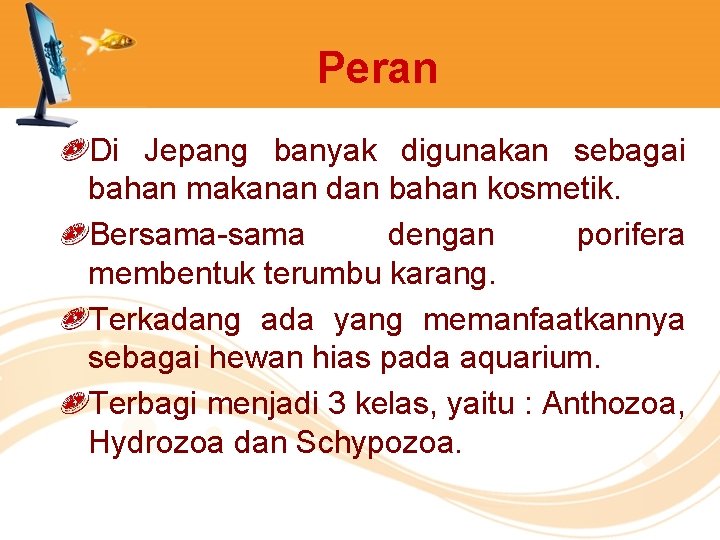 Peran

Di Jepang banyak digunakan sebagai bahan makanan dan bahan kosmetik.

Bersama-sama dengan porifera membentuk terumbu karang.

Terkadang ada yang memanfaatkannya sebagai hewan hias pada aquarium.

Terbagi menjadi 3 kelas, yaitu : Anthozoa, Hydrozoa dan Schypozoa.